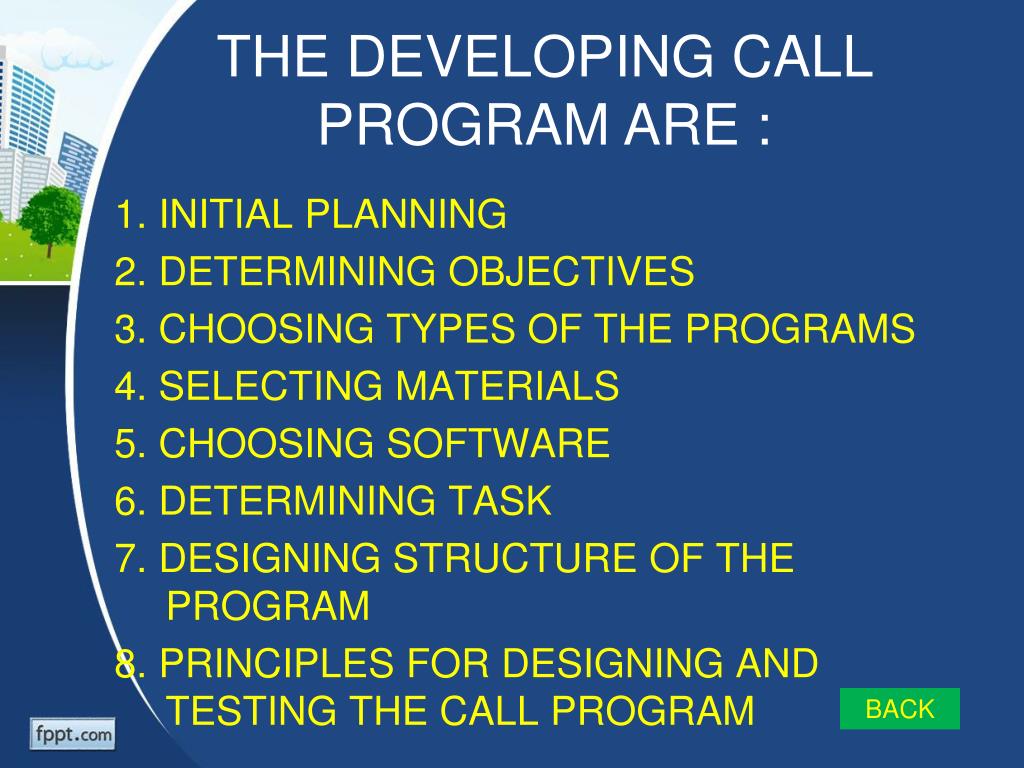 THE DEVELOPING CALL PROGRAM ARE :

1. INITIAL PLANNING
2. DETERMINING OBJECTIVES
3. CHOOSING TYPES OF THE PROGRAMS
4. SELECTING MATERIALS
5. CHOOSING SOFTWARE
6. DETERMINING TASK
7. DESIGNING STRUCTURE OF THE PROGRAM
8. PRINCIPLES FOR DESIGNING AND TESTING THE CALL PROGRAM

BACK

fppt.com